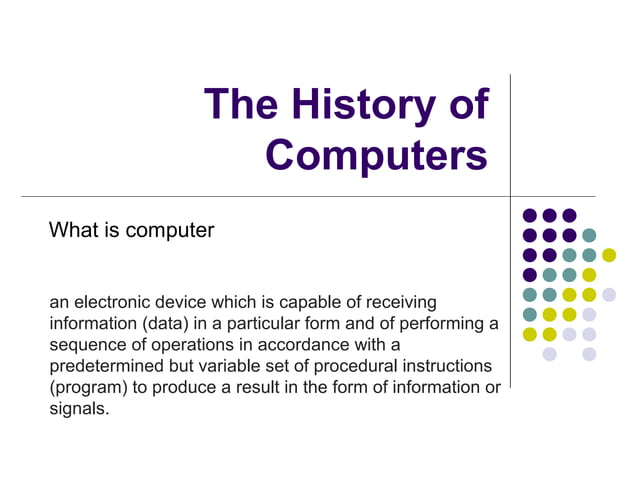 The History of Computers

What is computer

an electronic device which is capable of receiving information (data) in a particular form and of performing a sequence of operations in accordance with a predetermined but variable set of procedural instructions (program) to produce a result in the form of information or signals.